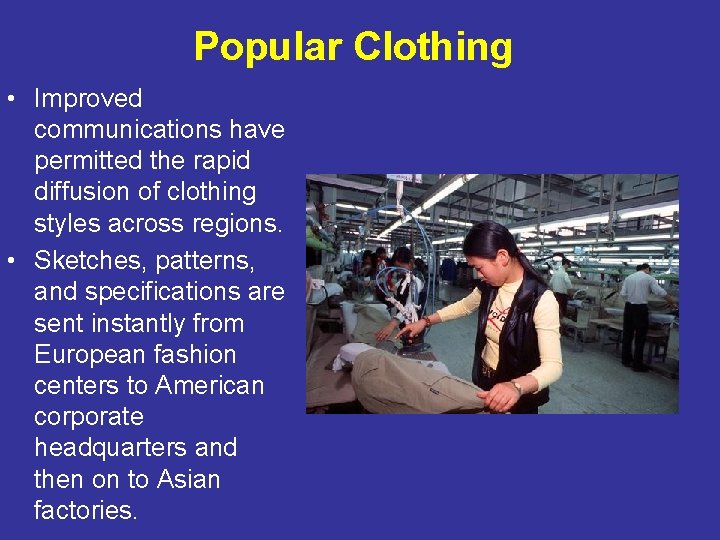 Popular Clothing

• Improved communications have permitted the rapid diffusion of clothing styles across regions.
• Sketches, patterns, and specifications are sent instantly from European fashion centers to American corporate headquarters and then on to Asian factories.